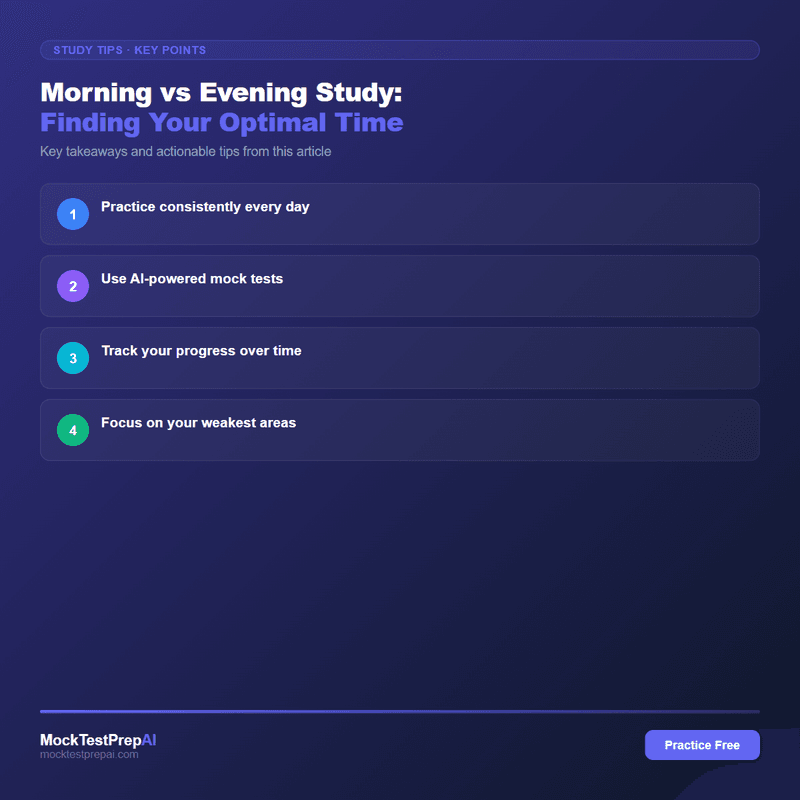 STUDY TIPS · KEY POINTS

Morning vs Evening Study:
Finding Your Optimal Time

Key takeaways and actionable tips from this article

1 Practice consistently every day

2 Use AI-powered mock tests

3 Track your progress over time

4 Focus on your weakest areas

MockTestPrepAI
mocktestprepai.com

Practice Free